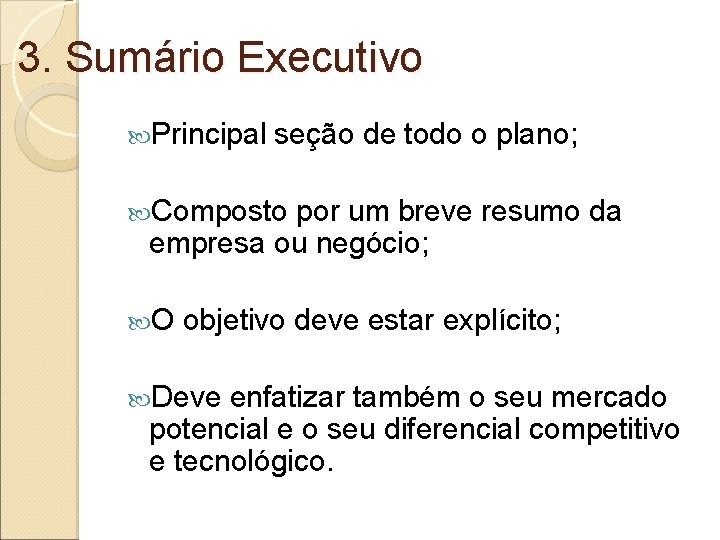 3. Sumário Executivo

Principal seção de todo o plano;

Composto por um breve resumo da empresa ou negócio;

O objetivo deve estar explícito;

Deve enfatizar também o seu mercado potencial e o seu diferencial competitivo e tecnológico.